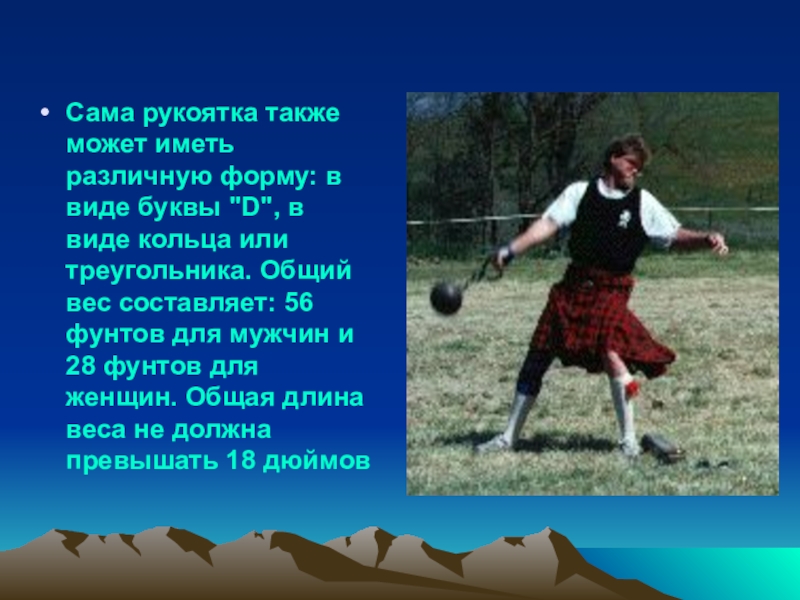 • Сама рукоятка также может иметь различную форму: в виде буквы "D", в виде кольца или треугольника. Общий вес составляет: 56 фунтов для мужчин и 28 фунтов для женщин. Общая длина веса не должна превышать 18 дюймов